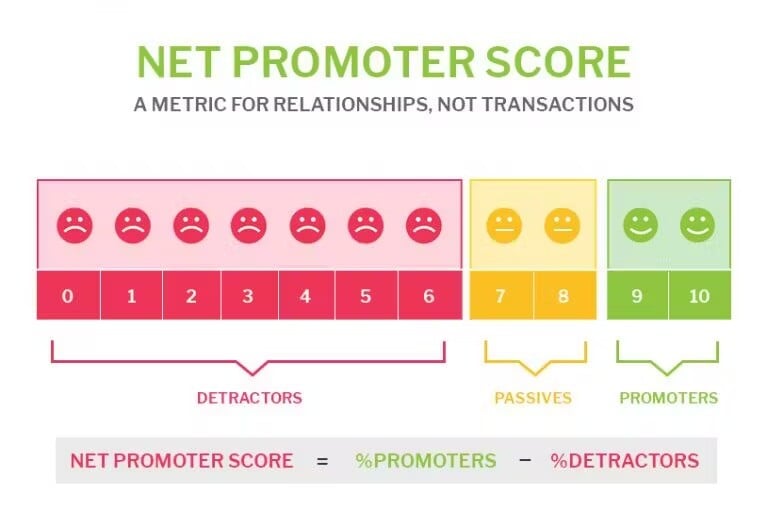 NET PROMOTER SCORE

A METRIC FOR RELATIONSHIPS, NOT TRANSACTIONS

0 1 2 3 4 5 6 7 8 9 10

DETRACTORS

PASSIVES

PROMOTERS

NET PROMOTER SCORE = %PROMOTERS − %DETRACTORS